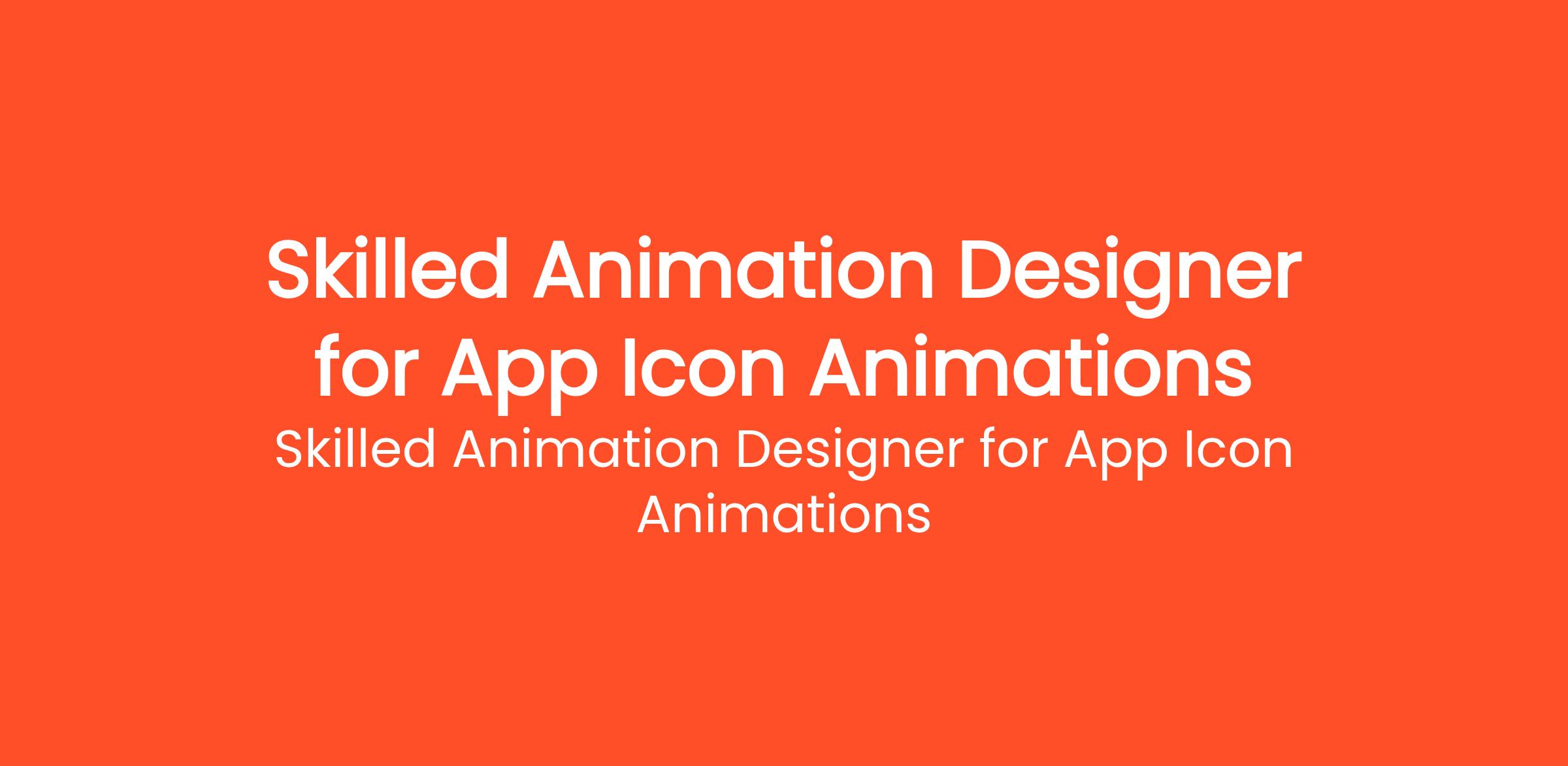 Skilled Animation Designer for App Icon Animations

Skilled Animation Designer for App Icon Animations